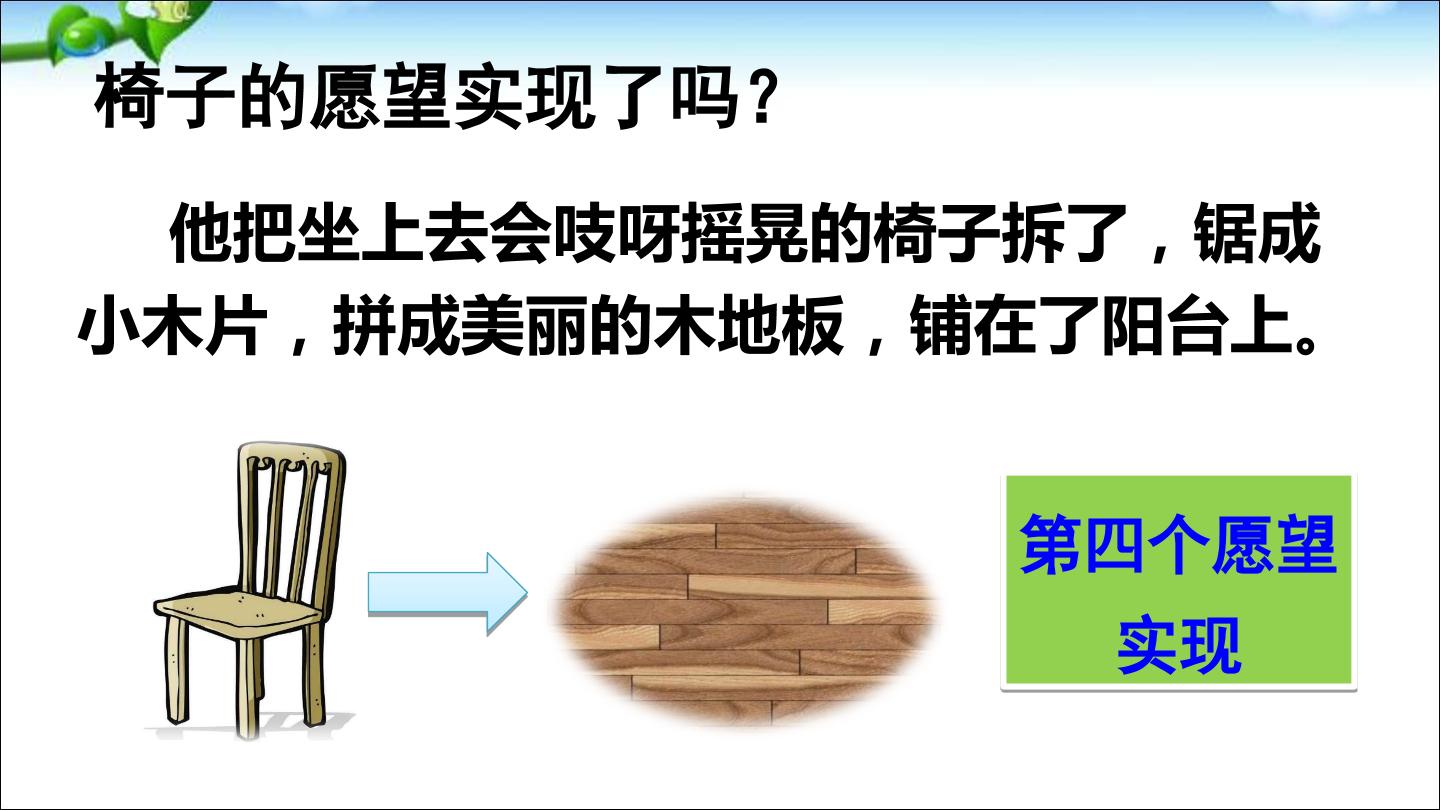 椅子的愿望实现了吗？

他把坐上去会吱呀摇晃的椅子拆了，锯成小木片，拼成美丽的木地板，铺在了阳台上。

第四个愿望
实现